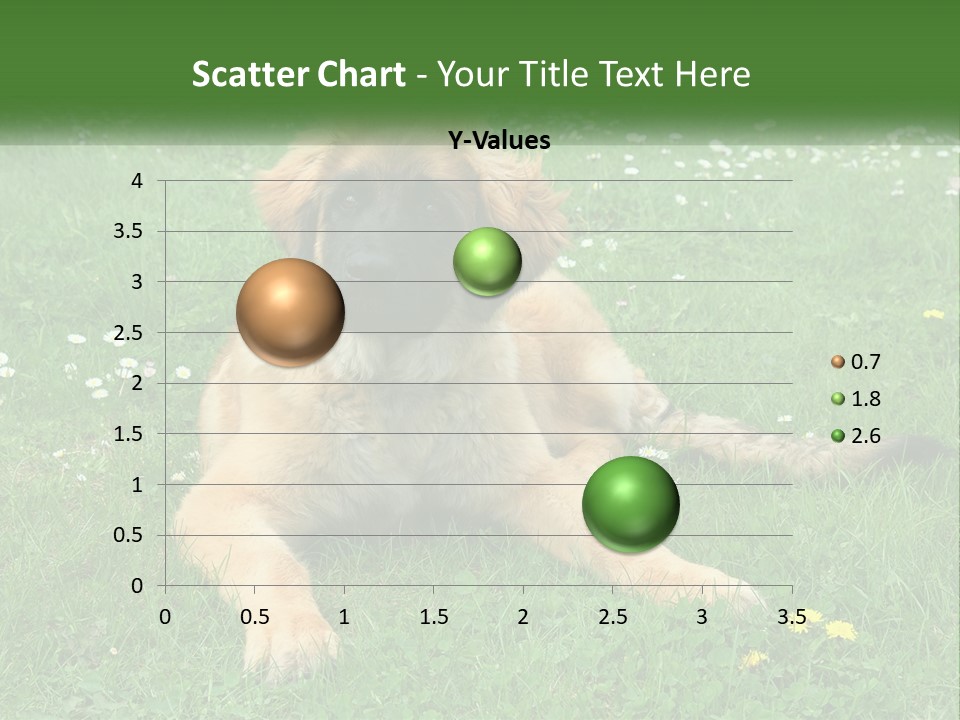 Scatter Chart - Your Title Text Here

Y-Values

4
3.5
3
2.5
2
1.5
1
0.5
0

0 0.5 1 1.5 2 2.5 3 3.5

0.7
1.8
2.6